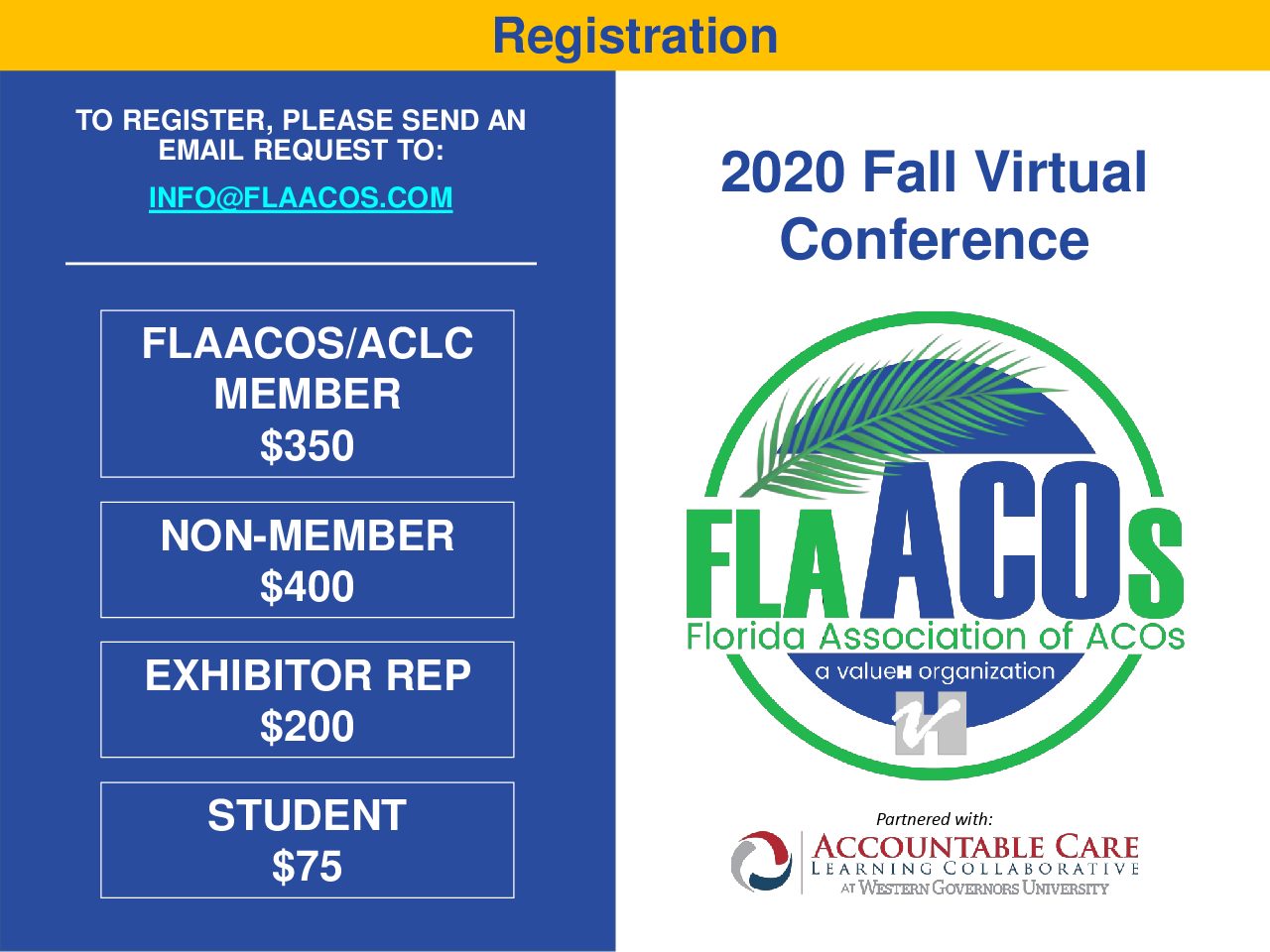 Registration

TO REGISTER, PLEASE SEND AN EMAIL REQUEST TO:

INFO@FLAACOS.COM

FLAACOS/ACLC MEMBER
$350

NON-MEMBER
$400

EXHIBITOR REP
$200

STUDENT
$75

2020 Fall Virtual Conference

FLAACOs
Florida Association of ACOs
a valueH organization

Partnered with:
ACCOUNTABLE CARE
LEARNING COLLABORATIVE
AT WESTERN GOVERNORS UNIVERSITY